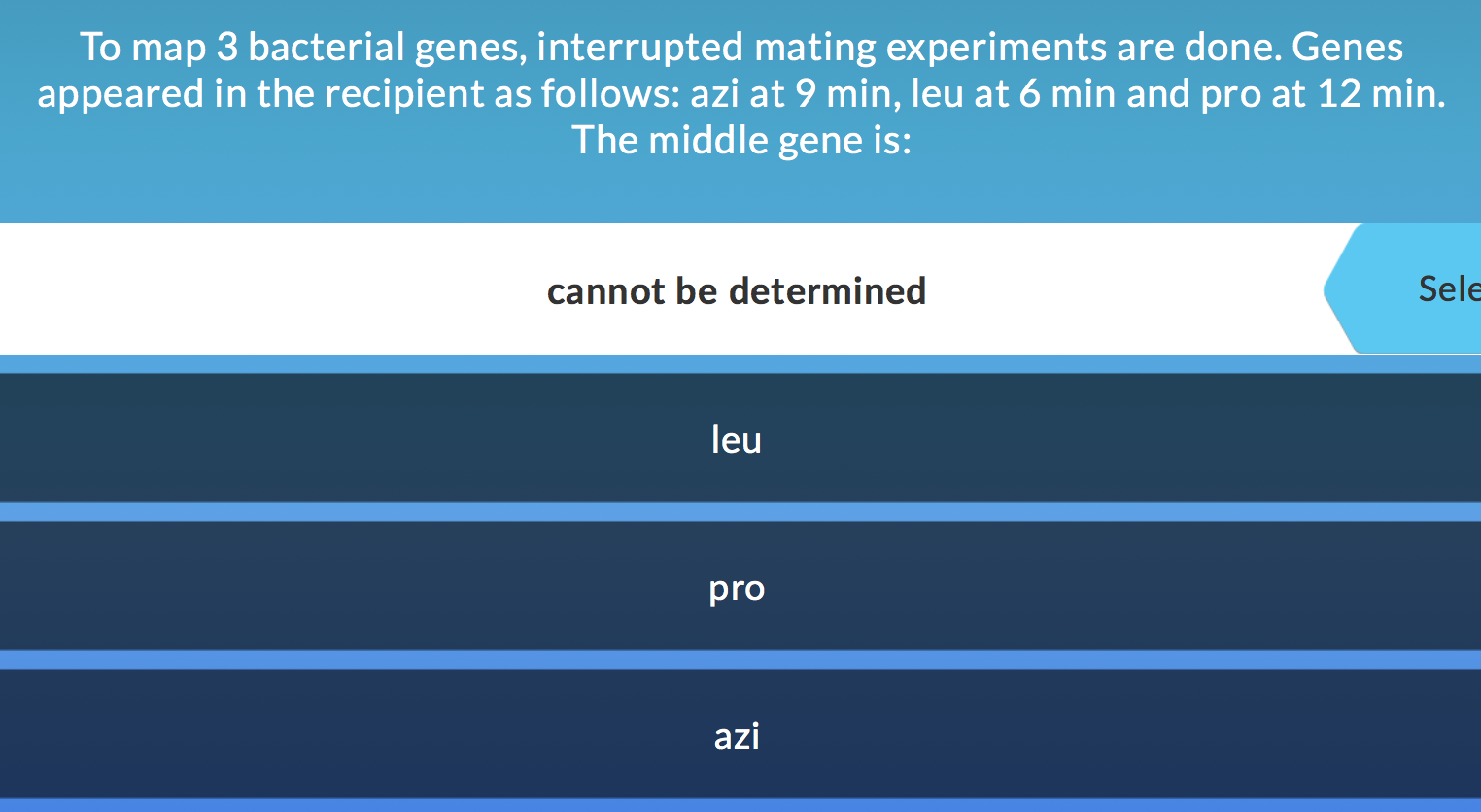 To map 3 bacterial genes, interrupted mating experiments are done. Genes appeared in the recipient as follows: azi at 9 min, leu at 6 min and pro at 12 min. The middle gene is:

cannot be determined

Sele

leu

pro

azi